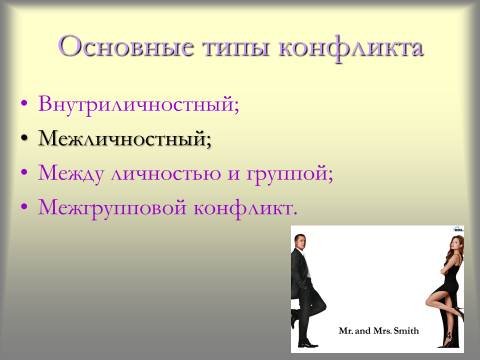 Основные типы конфликта

• Внутриличностный;
• Межличностный;
• Между личностью и группой;
• Межгрупповой конфликт.

Mr. and Mrs. Smith